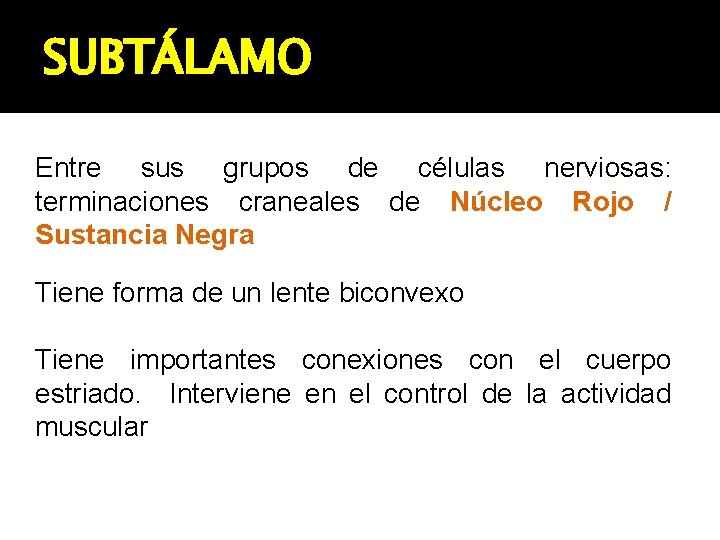 SUBTÁLAMO

Entre sus grupos de células nerviosas: terminaciones craneales de Núcleo Rojo / Sustancia Negra

Tiene forma de un lente biconvexo

Tiene importantes conexiones con el cuerpo estriado. Interviene en el control de la actividad muscular